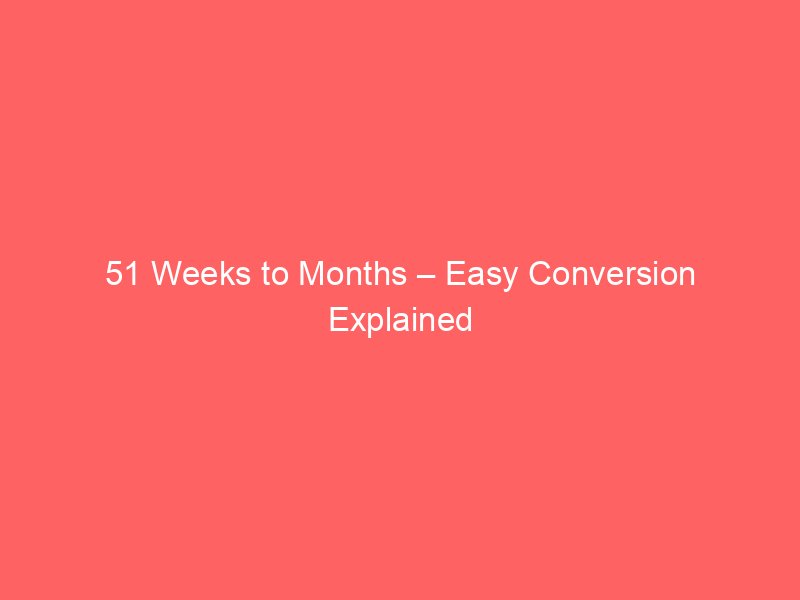 51 Weeks to Months – Easy Conversion Explained